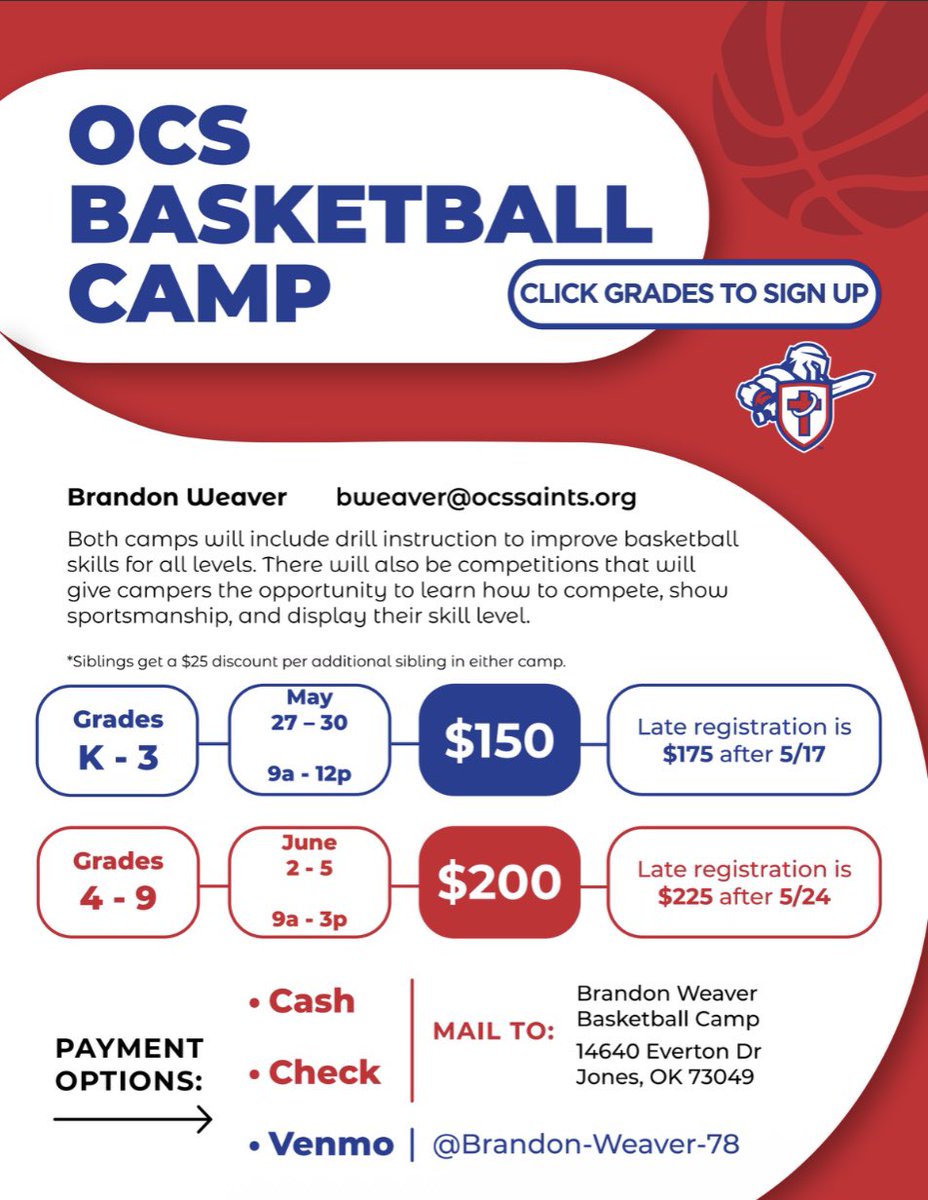 OCS BASKETBALL CAMP

CLICK GRADES TO SIGN UP

Brandon Weaver bweaver@ocssaints.org

Both camps will include drill instruction to improve basketball skills for all levels. There will also be competitions that will give campers the opportunity to learn how to compete, show sportsmanship, and display their skill level.

*Siblings get a $25 discount per additional sibling in either camp.

Grades K - 3

May 27 – 30
9a - 12p

$150

Late registration is $175 after 5/17

Grades 4 - 9

June 2 - 5
9a - 3p

$200

Late registration is $225 after 5/24

PAYMENT OPTIONS:

• Cash
• Check

MAIL TO:

Brandon Weaver
Basketball Camp
14640 Everton Dr
Jones, OK 73049

• Venmo | @Brandon-Weaver-78